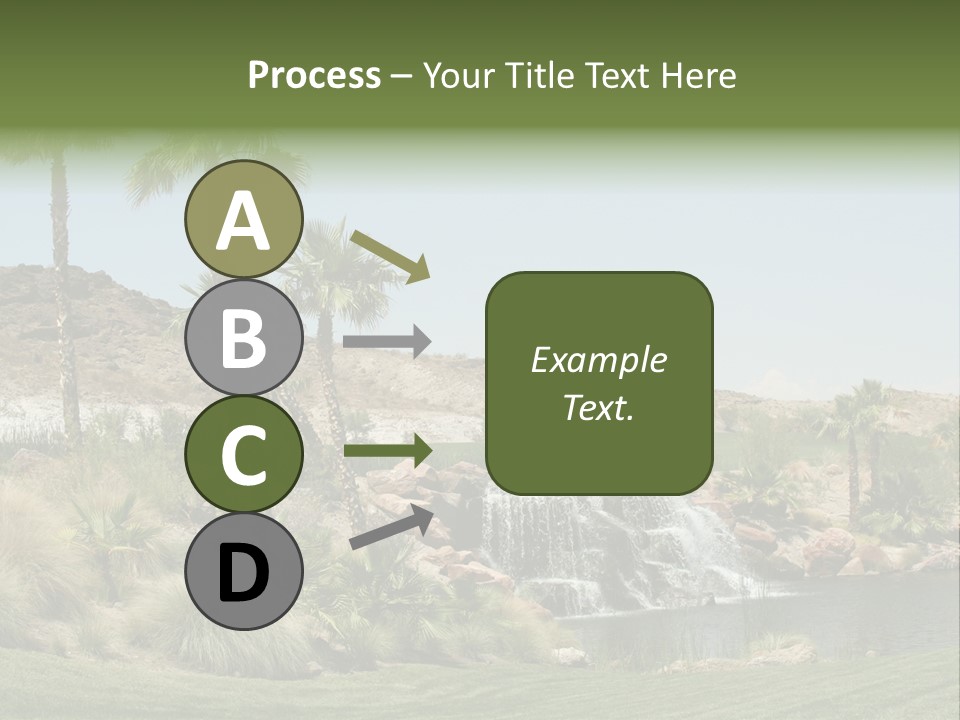 Process – Your Title Text Here

A

B

C

D

Example Text.